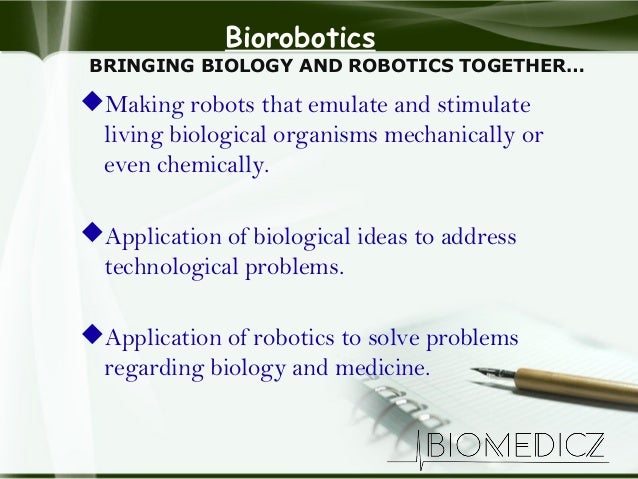 Biorobotics

BRINGING BIOLOGY AND ROBOTICS TOGETHER…

◆Making robots that emulate and stimulate living biological organisms mechanically or even chemically.

◆Application of biological ideas to address technological problems.

◆Application of robotics to solve problems regarding biology and medicine.

BIOMEDICZ